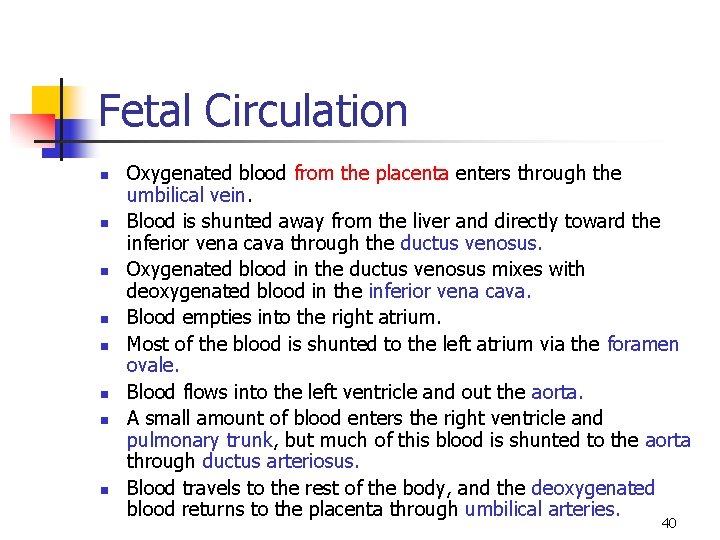 Fetal Circulation

- Oxygenated blood from the placenta enters through the umbilical vein.
- Blood is shunted away from the liver and directly toward the inferior vena cava through the ductus venosus.
- Oxygenated blood in the ductus venosus mixes with deoxygenated blood in the inferior vena cava.
- Blood empties into the right atrium.
- Most of the blood is shunted to the left atrium via the foramen ovale.
- Blood flows into the left ventricle and out the aorta.
- A small amount of blood enters the right ventricle and pulmonary trunk, but much of this blood is shunted to the aorta through ductus arteriosus.
- Blood travels to the rest of the body, and the deoxygenated blood returns to the placenta through umbilical arteries.

40